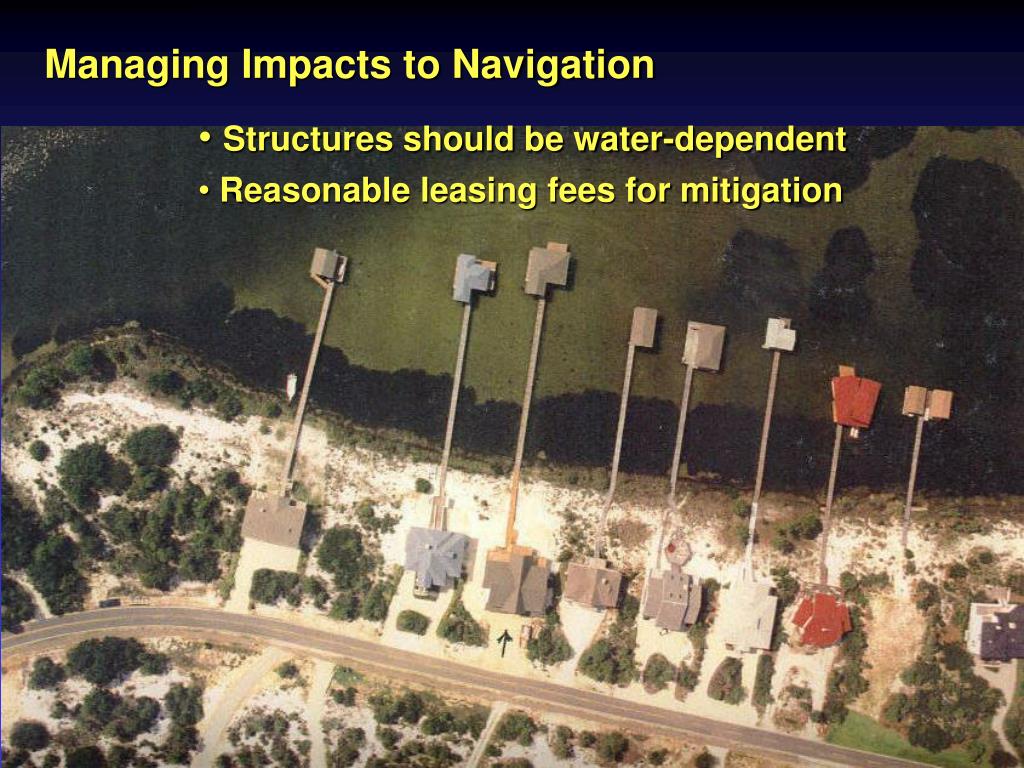 Managing Impacts to Navigation

• Structures should be water-dependent
• Reasonable leasing fees for mitigation